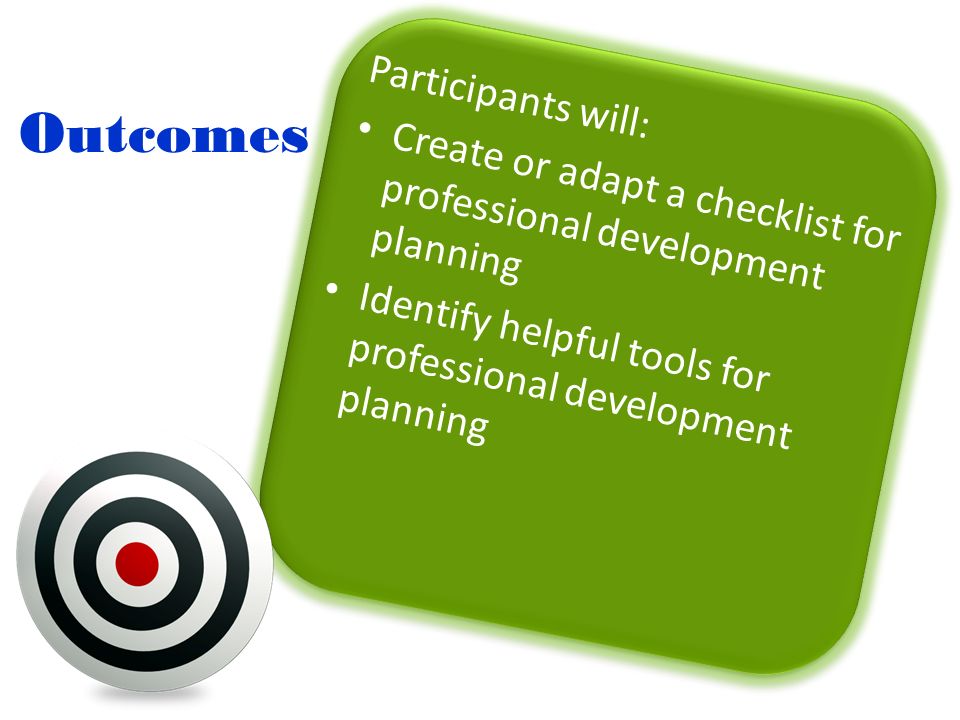 Outcomes

Participants will:
• Create or adapt a checklist for professional development planning
• Identify helpful tools for professional development planning